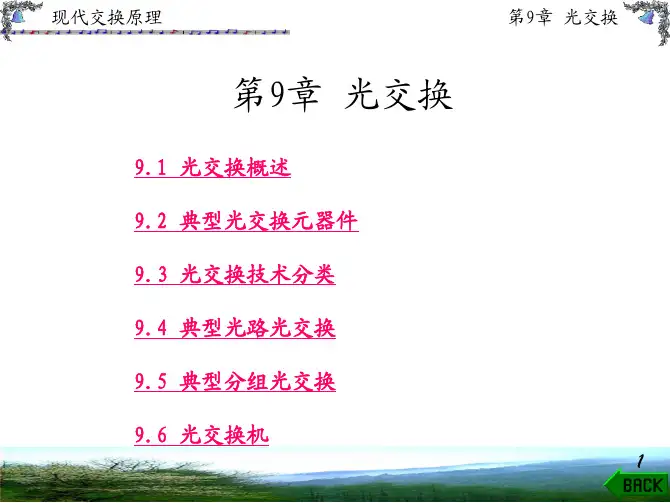 现代交换原理

第9章 光交换

第9章 光交换

9.1 光交换概述

9.2 典型光交换元器件

9.3 光交换技术分类

9.4 典型光路光交换

9.5 典型分组光交换

9.6 光交换机

1

BACK